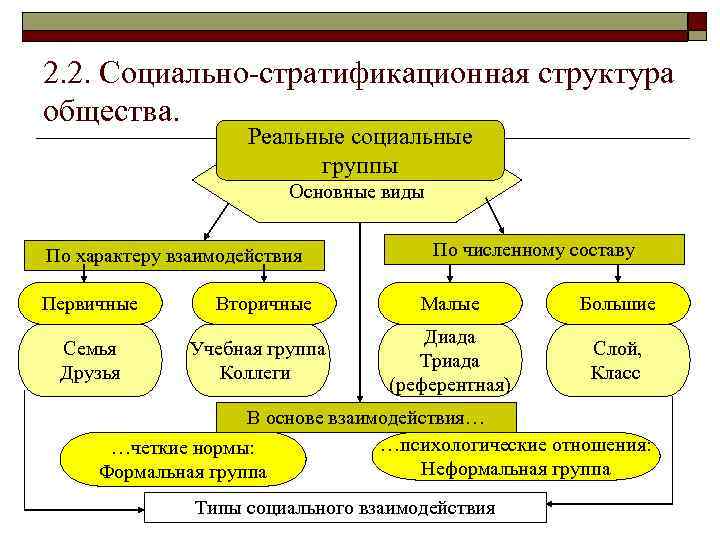 2.2. Социально-стратификационная структура общества.

Реальные социальные группы

Основные виды

По характеру взаимодействия

По численному составу

Первичные

Вторичные

Малые

Большие

Семья
Друзья

Учебная группа
Коллеги

Диада
Триада
(референтная)

Слой,
Класс

В основе взаимодействия…

…четкие нормы:
Формальная группа

…психологические отношения:
Неформальная группа

Типы социального взаимодействия